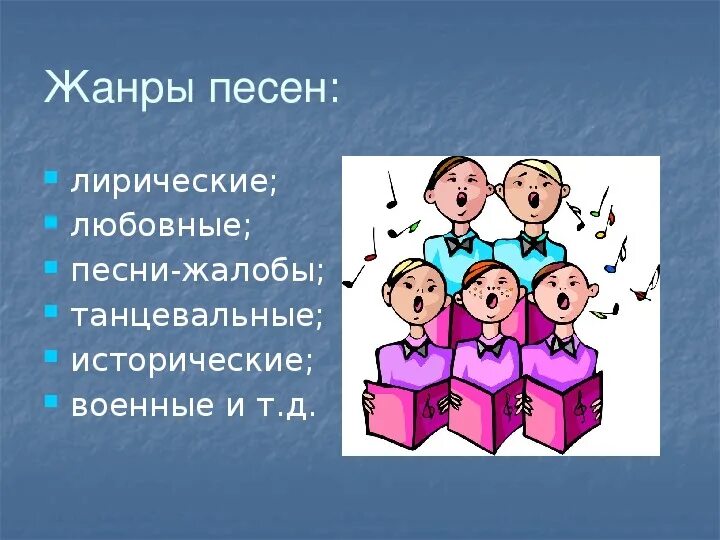 Жанры песен:

- лирические;
- любовные;
- песни-жалобы;
- танцевальные;
- исторические;
- военные и т.д.